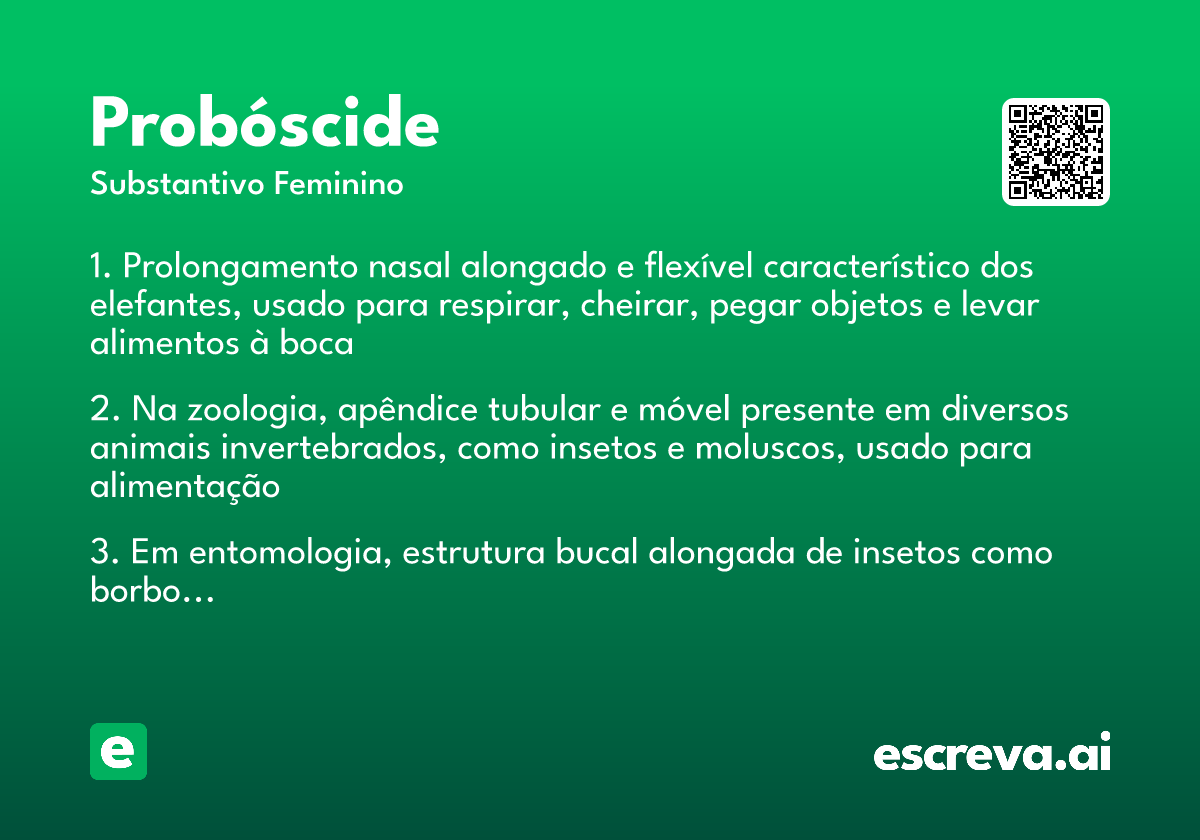 Probóscide

Substantivo Feminino

1. Prolongamento nasal alongado e flexível característico dos elefantes, usado para respirar, cheirar, pegar objetos e levar alimentos à boca

2. Na zoologia, apêndice tubular e móvel presente em diversos animais invertebrados, como insetos e moluscos, usado para alimentação

3. Em entomologia, estrutura bucal alongada de insetos como borbo...

e

escreva.ai